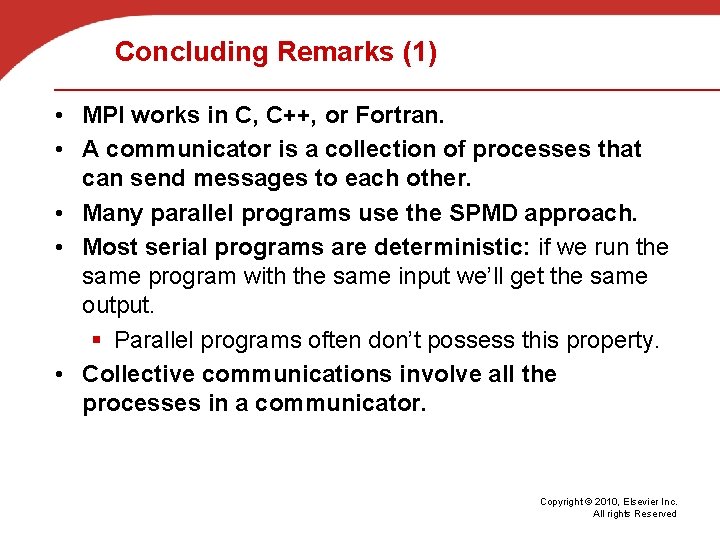 Concluding Remarks (1)

• MPI works in C, C++, or Fortran.

• A communicator is a collection of processes that can send messages to each other.

• Many parallel programs use the SPMD approach.

• Most serial programs are deterministic: if we run the same program with the same input we'll get the same output.

▪ Parallel programs often don't possess this property.

• Collective communications involve all the processes in a communicator.

Copyright © 2010, Elsevier Inc.
All rights Reserved